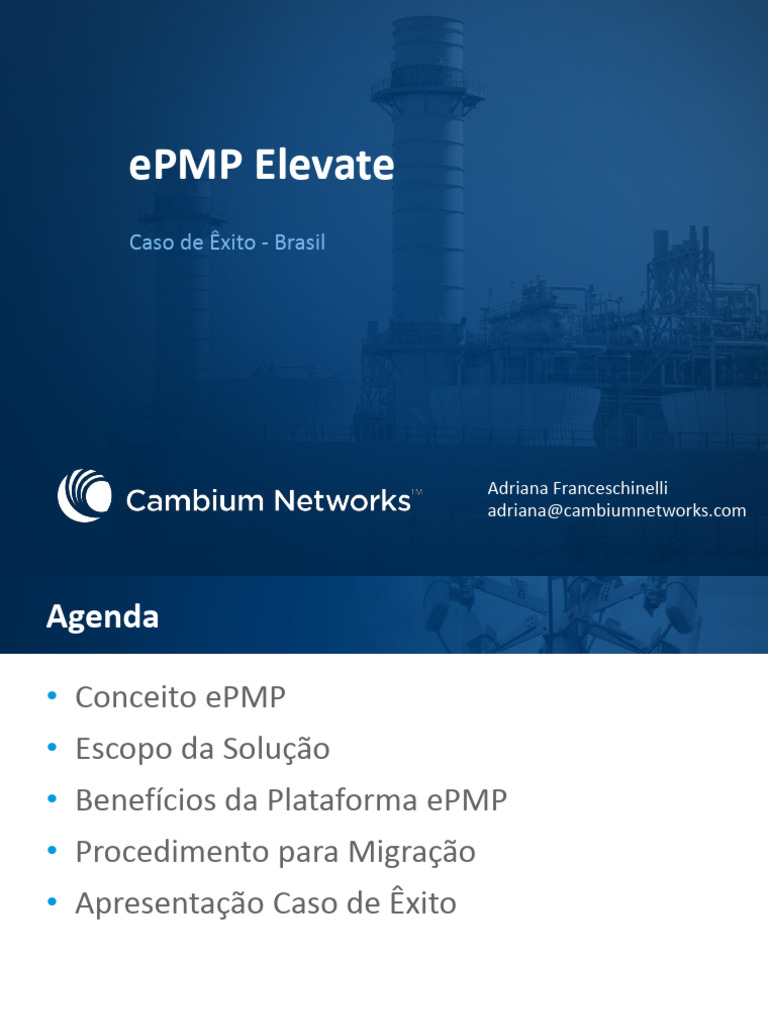 ePMP Elevate

Caso de Êxito - Brasil

Cambium Networks™

Adriana Franceschinelli
adriana@cambiumnetworks.com

Agenda

• Conceito ePMP
• Escopo da Solução
• Benefícios da Plataforma ePMP
• Procedimento para Migração
• Apresentação Caso de Êxito